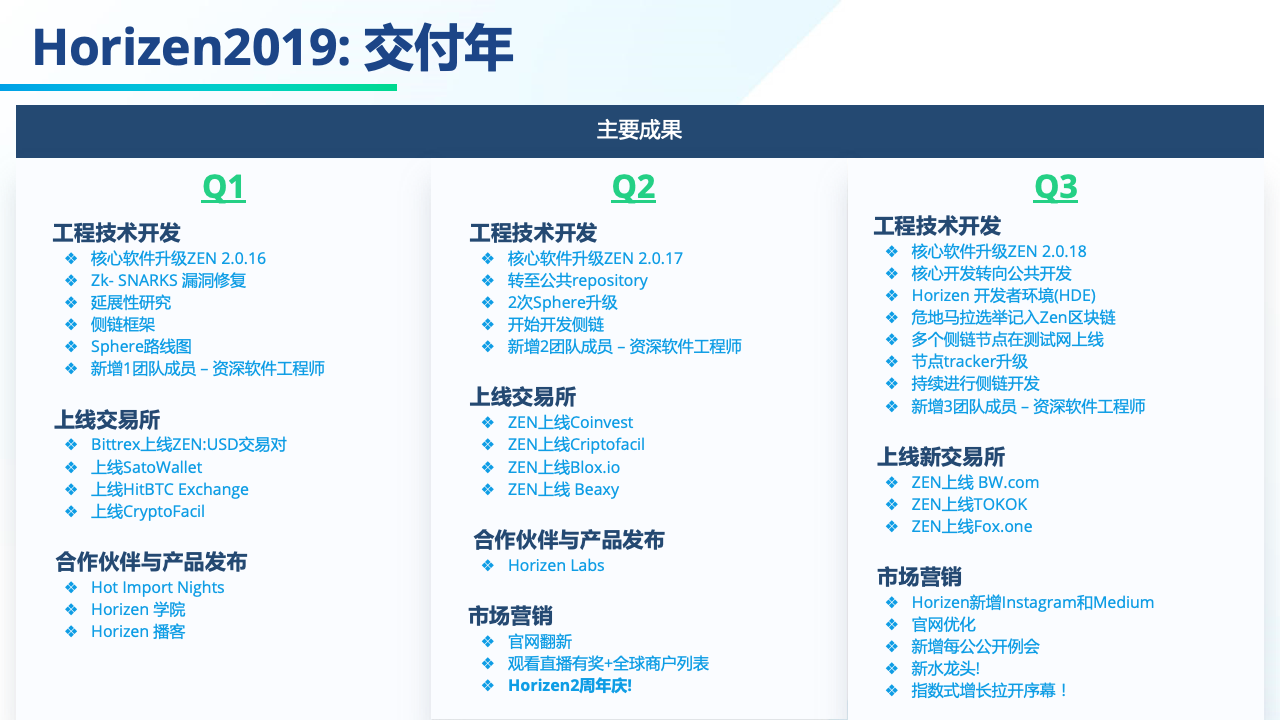 Horizen2019: 交付年

主要成果

Q1

工程技术开发
❖ 核心软件升级ZEN 2.0.16
❖ Zk- SNARKS 漏洞修复
❖ 延展性研究
❖ 侧链框架
❖ Sphere路线图
❖ 新增1团队成员 – 资深软件工程师

上线交易所
❖ Bittrex上线ZEN:USD交易对
❖ 上线SatoWallet
❖ 上线HitBTC Exchange
❖ 上线CryptoFacil

合作伙伴与产品发布
❖ Hot Import Nights
❖ Horizen 学院
❖ Horizen 播客

Q2

工程技术开发
❖ 核心软件升级ZEN 2.0.17
❖ 转至公共repository
❖ 2次Sphere升级
❖ 开始开发侧链
❖ 新增2团队成员 – 资深软件工程师

上线交易所
❖ ZEN上线Coinvest
❖ ZEN上线Criptofacil
❖ ZEN上线Blox.io
❖ ZEN上线 Beaxy

合作伙伴与产品发布
❖ Horizen Labs

市场营销
❖ 官网翻新
❖ 观看直播有奖+全球商户列表
❖ Horizen2周年庆!

Q3

工程技术开发
❖ 核心软件升级ZEN 2.0.18
❖ 核心开发转向公共开发
❖ Horizen 开发者环境(HDE)
❖ 危地马拉选举记入Zen区块链
❖ 多个侧链节点在测试网上线
❖ 节点tracker升级
❖ 持续进行侧链开发
❖ 新增3团队成员 – 资深软件工程师

上线新交易所
❖ ZEN上线 BW.com
❖ ZEN上线TOKOK
❖ ZEN上线Fox.one

市场营销
❖ Horizen新增Instagram和Medium
❖ 官网优化
❖ 新增每公公开例会
❖ 新水龙头!
❖ 指数式增长拉开序幕！